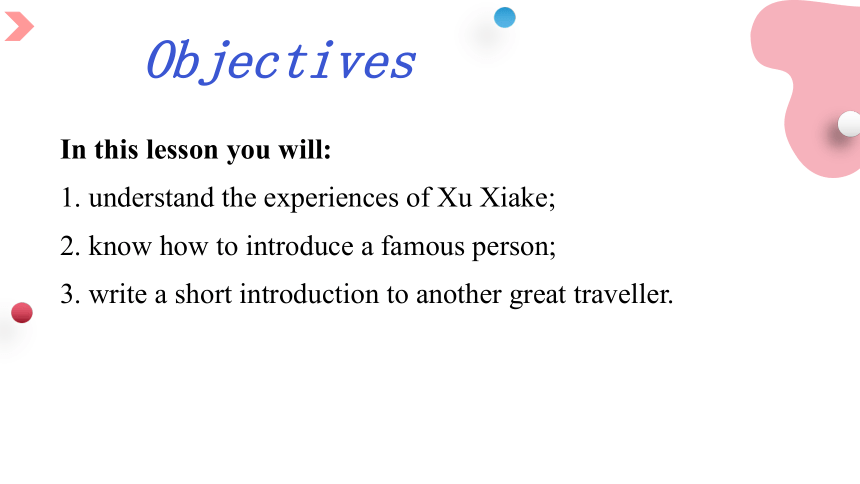 Objectives

In this lesson you will:

1. understand the experiences of Xu Xiake;

2. know how to introduce a famous person;

3. write a short introduction to another great traveller.